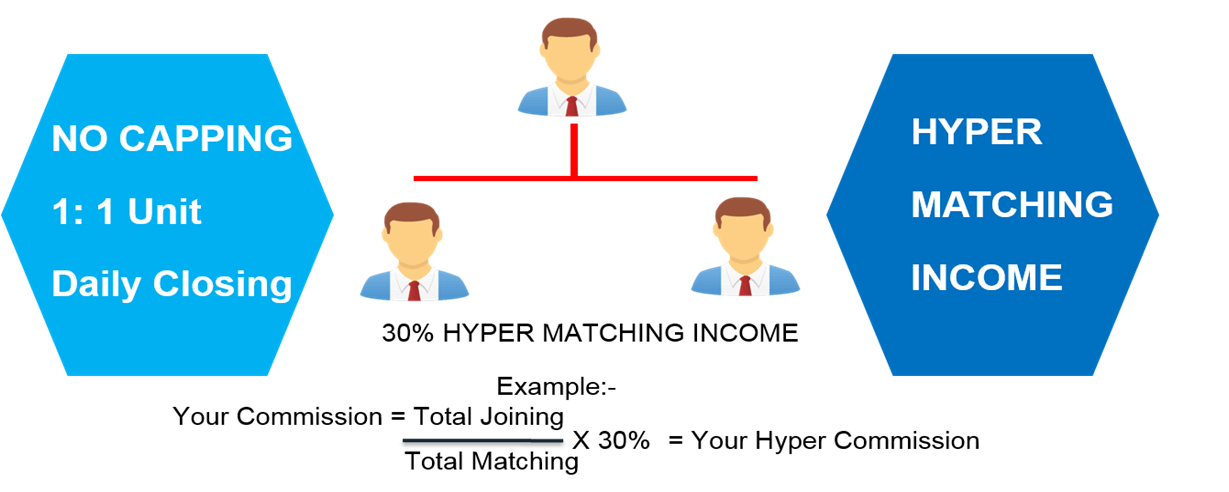 NO CAPPING

1: 1 Unit

Daily Closing

HYPER

MATCHING

INCOME

30% HYPER MATCHING INCOME

Example:-

Your Commission = $\frac{\text{Total Joining}}{\text{Total Matching}}$ X 30% = Your Hyper Commission